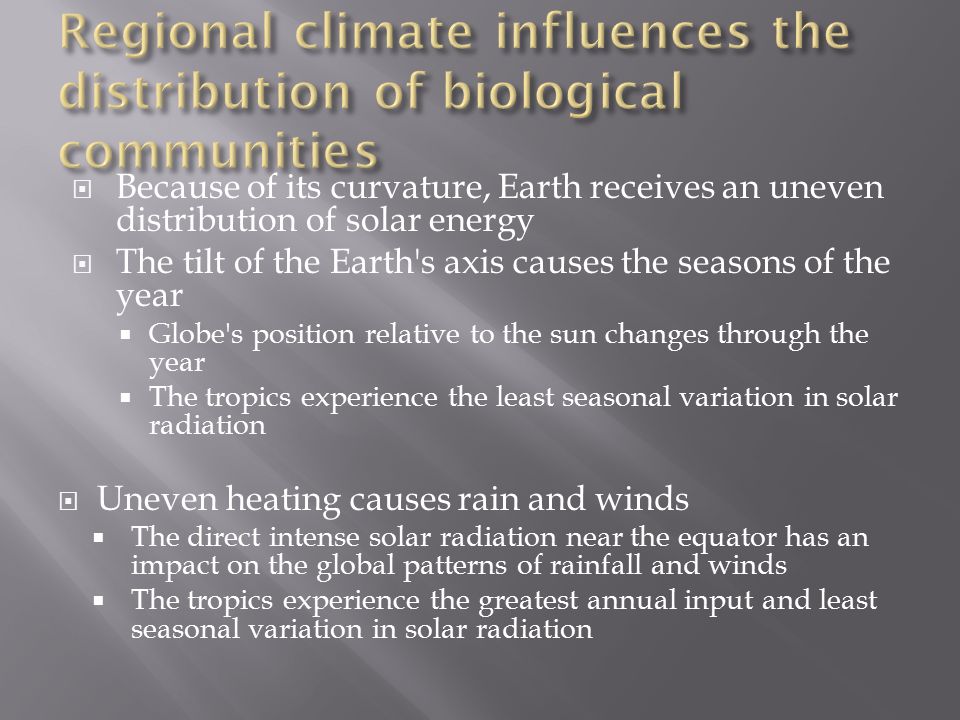 Regional climate influences the distribution of biological communities

Because of its curvature, Earth receives an uneven distribution of solar energy

The tilt of the Earth's axis causes the seasons of the year

Globe's position relative to the sun changes through the year

The tropics experience the least seasonal variation in solar radiation

Uneven heating causes rain and winds

The direct intense solar radiation near the equator has an impact on the global patterns of rainfall and winds

The tropics experience the greatest annual input and least seasonal variation in solar radiation